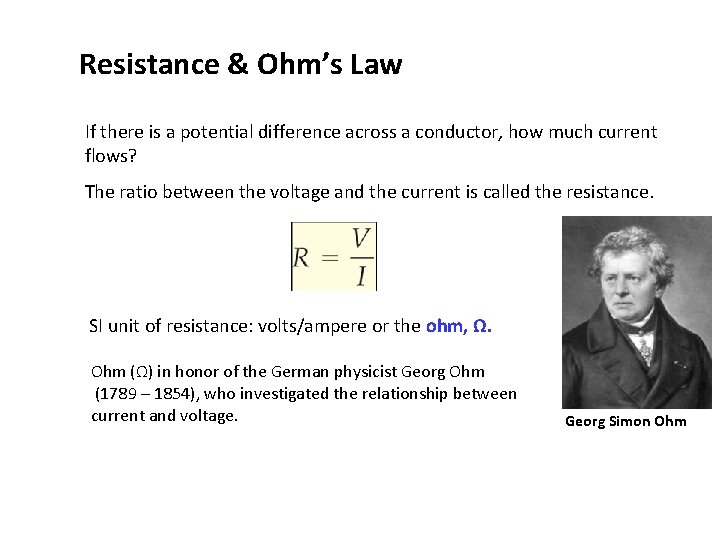 Resistance & Ohm's Law

If there is a potential difference across a conductor, how much current flows?

The ratio between the voltage and the current is called the resistance.

$R = \frac{V}{I}$

SI unit of resistance: volts/ampere or the ohm, Ω.

Ohm (Ω) in honor of the German physicist Georg Ohm (1789 – 1854), who investigated the relationship between current and voltage.

Georg Simon Ohm